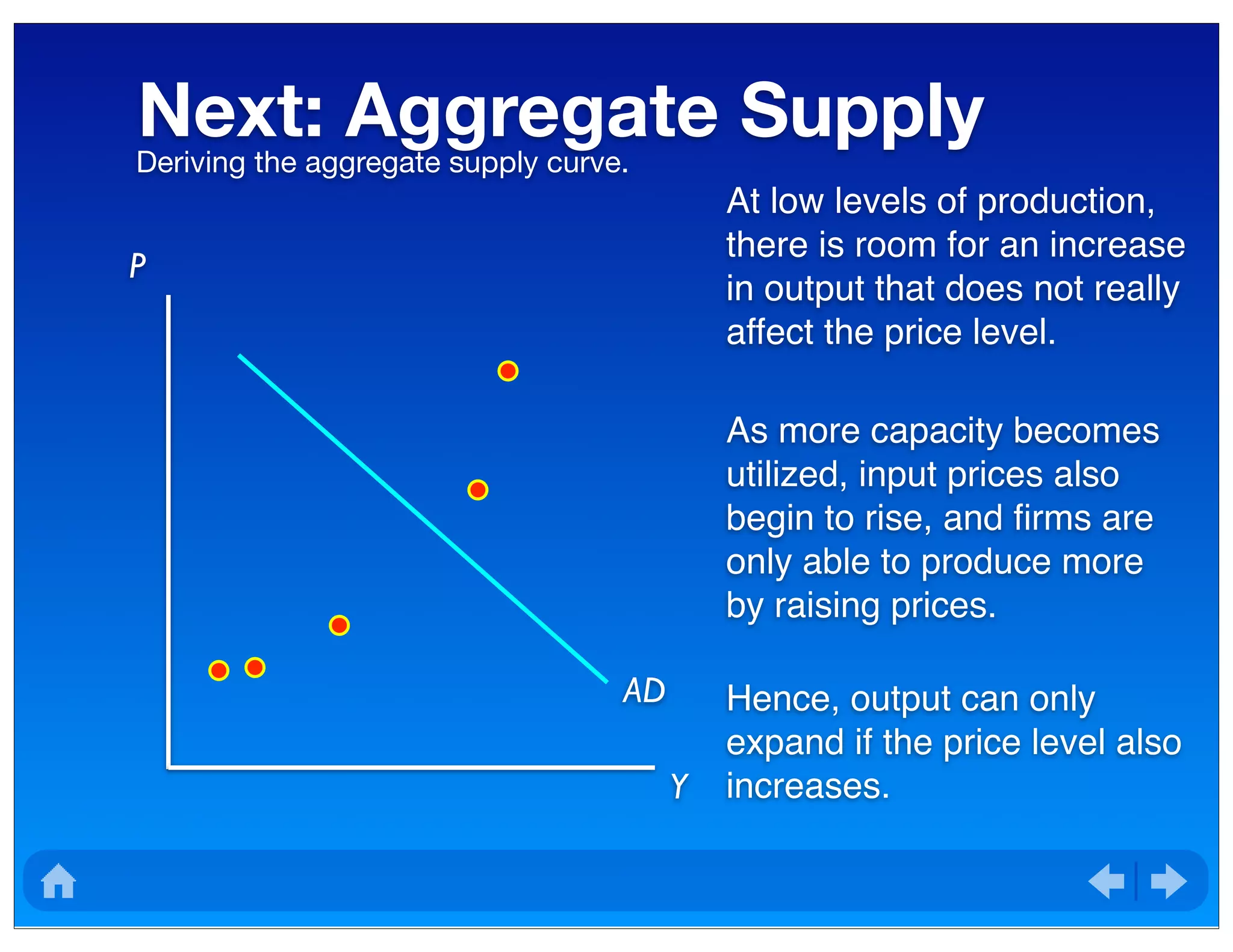 Next: Aggregate Supply
Deriving the aggregate supply curve.

P

AD

Y

At low levels of production, there is room for an increase in output that does not really affect the price level.

As more capacity becomes utilized, input prices also begin to rise, and firms are only able to produce more by raising prices.

Hence, output can only expand if the price level also increases.